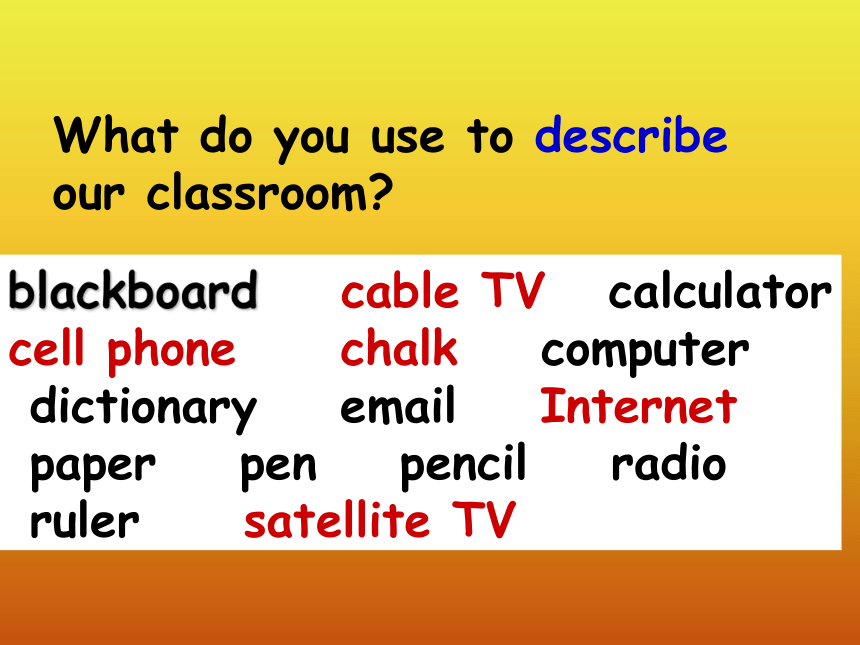 What do you use to describe our classroom?

blackboard cable TV calculator
cell phone chalk computer
dictionary email Internet
paper pen pencil radio
ruler satellite TV